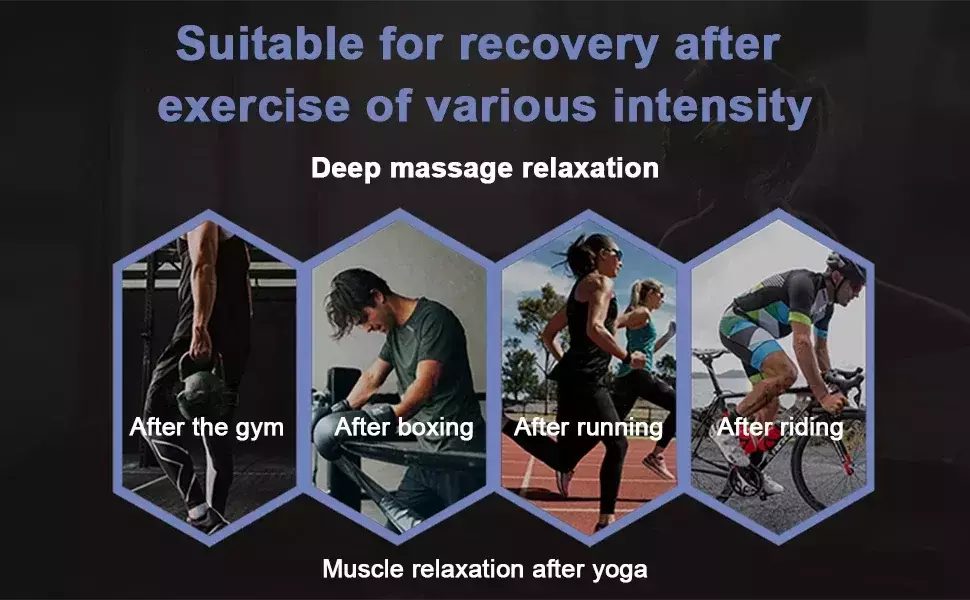 Suitable for recovery after exercise of various intensity

Deep massage relaxation

After the gym

After boxing

After running

After riding

Muscle relaxation after yoga